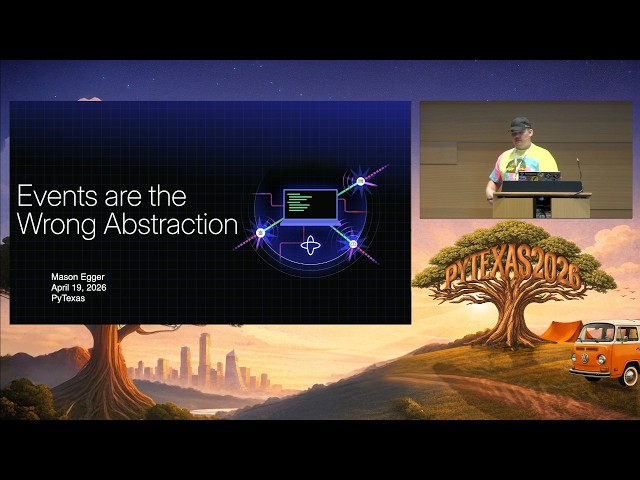 Events are the Wrong Abstraction

Mason Egger
April 19, 2026
PyTexas

PYTEXAS2026